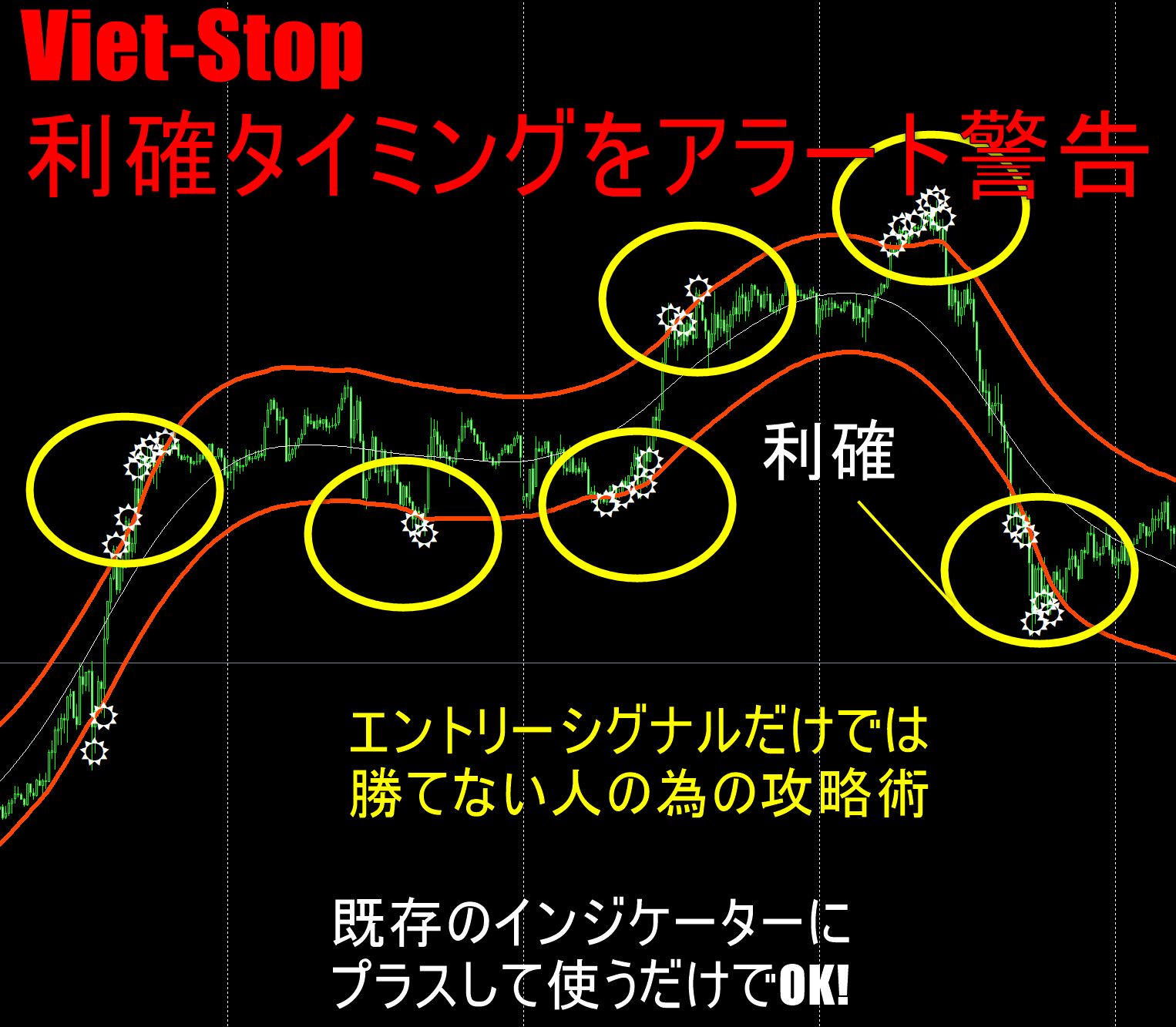 Viet-Stop
利確タイミングをアラート警告

利確

エントリーシグナルだけでは
勝てない人の為の攻略術

既存のインジケーターに
プラスして使うだけでOK!